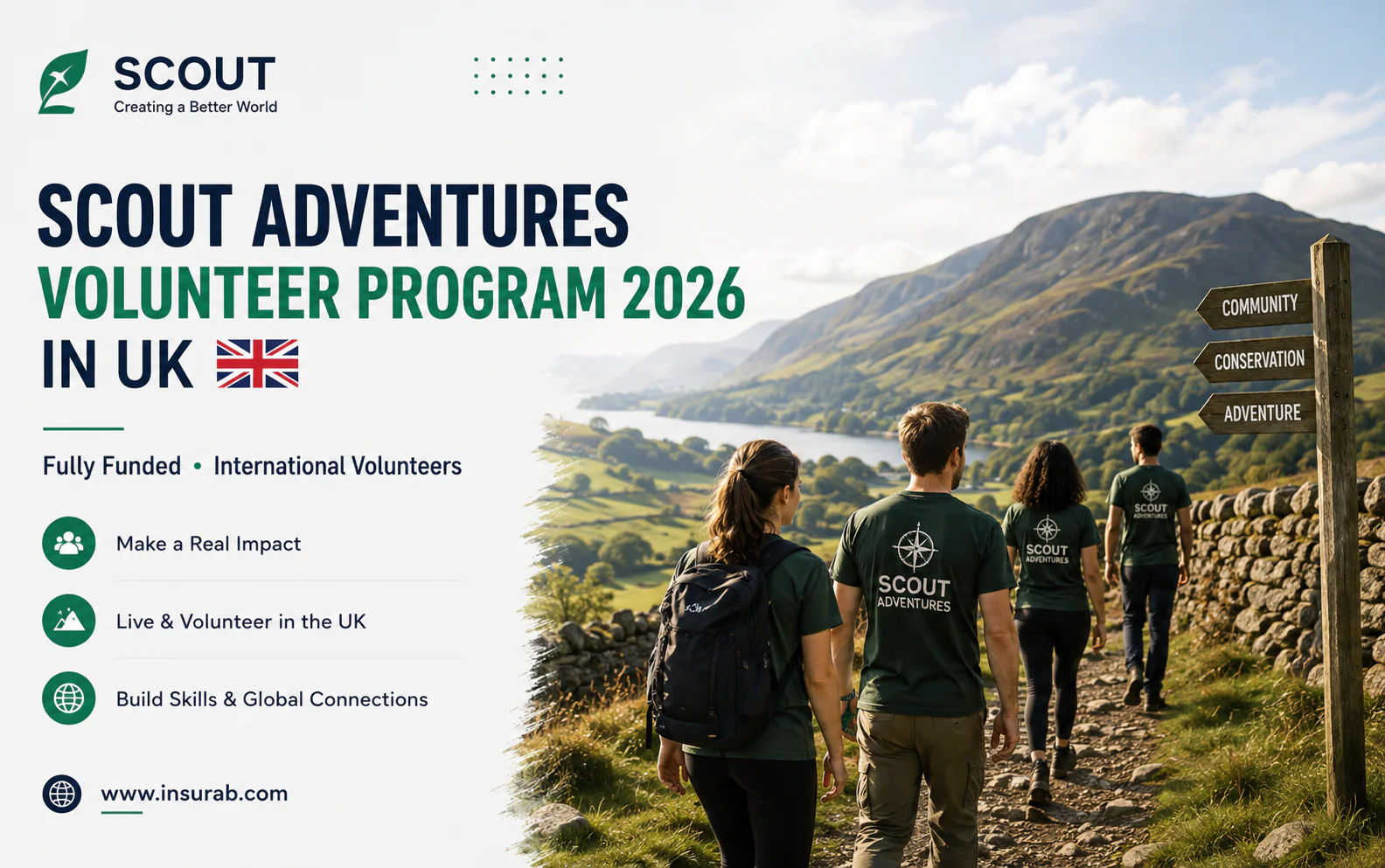 SCOUT
Creating a Better World

SCOUT ADVENTURES
VOLUNTEER PROGRAM 2026
IN UK

Fully Funded • International Volunteers

Make a Real Impact

Live & Volunteer in the UK

Build Skills & Global Connections

www.insurab.com

COMMUNITY
CONSERVATION
ADVENTURE

SCOUT ADVENTURES
SCOUT ADVENTURES
SCOUT ADVENTURES